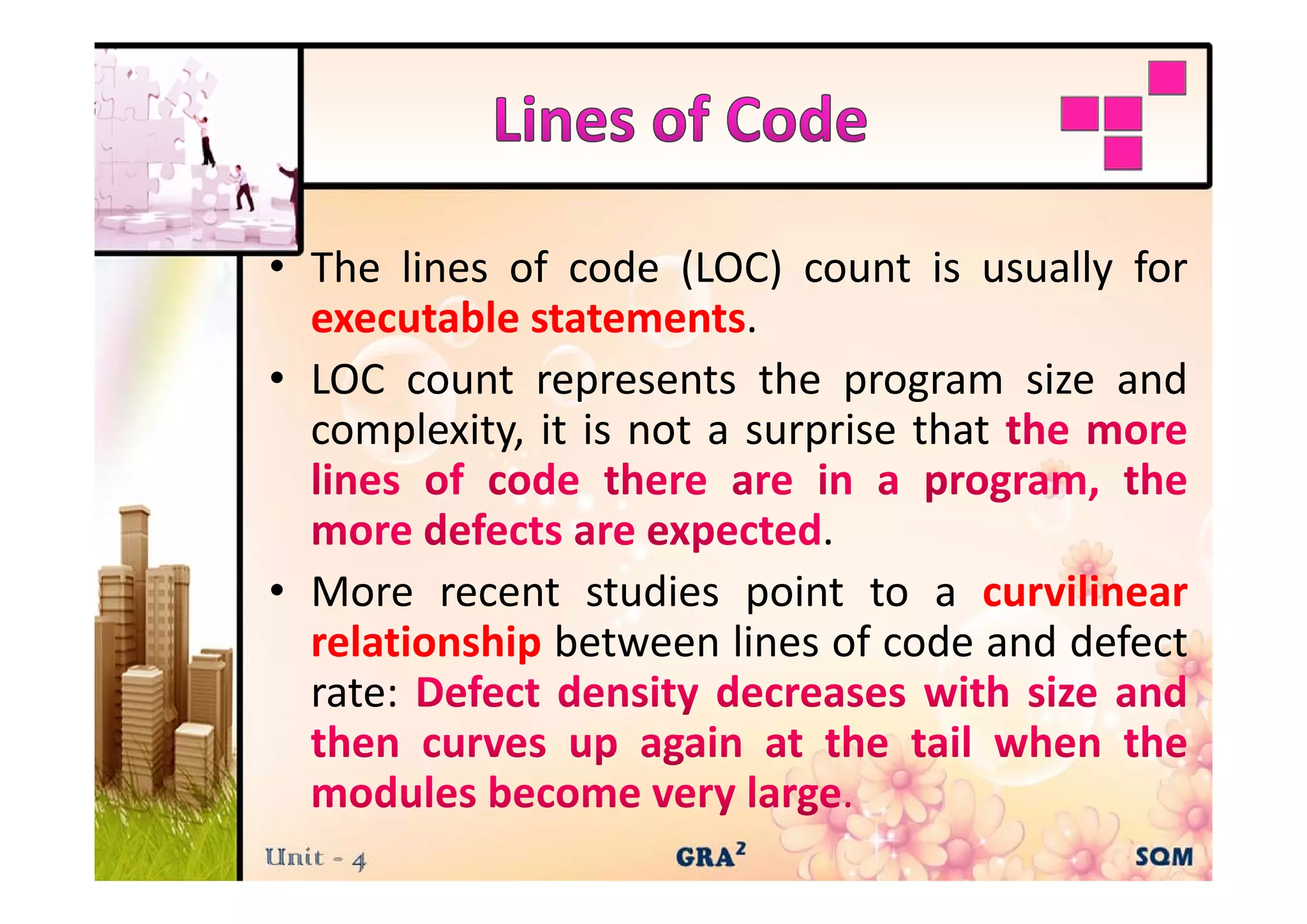 Lines of Code

• The lines of code (LOC) count is usually for executable statements.

• LOC count represents the program size and complexity, it is not a surprise that the more lines of code there are in a program, the more defects are expected.

• More recent studies point to a curvilinear relationship between lines of code and defect rate: Defect density decreases with size and then curves up again at the tail when the modules become very large.

Unit - 4

GRA$^2$

SQM